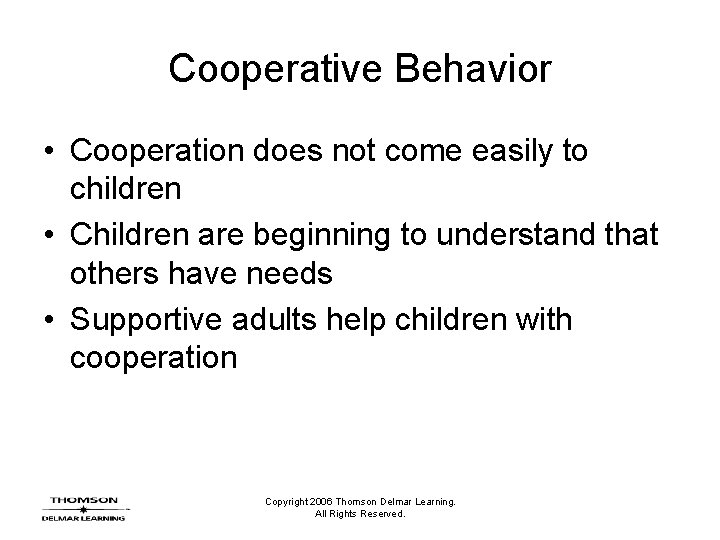 Cooperative Behavior

• Cooperation does not come easily to children
• Children are beginning to understand that others have needs
• Supportive adults help children with cooperation

THOMSON
DELMAR LEARNING

Copyright 2006 Thomson Delmar Learning.
All Rights Reserved.